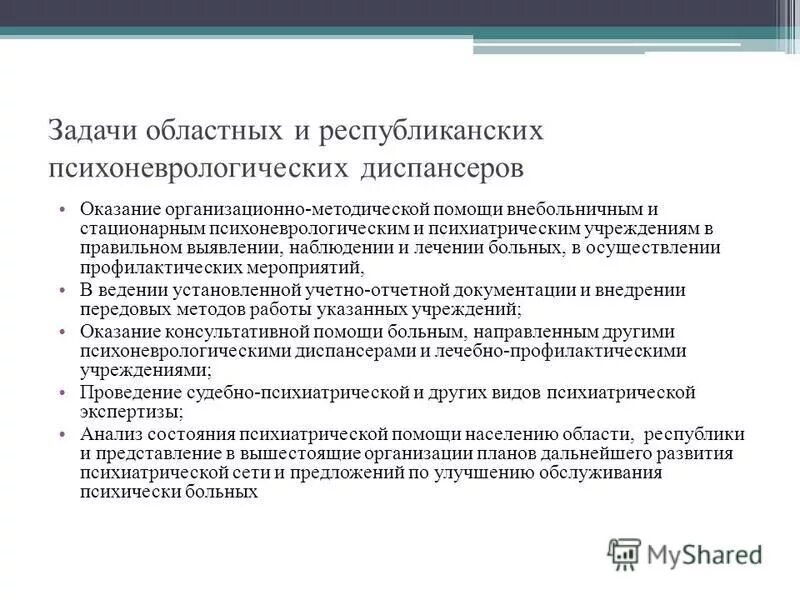 Задачи областных и республиканских психоневрологических диспансеров

• Оказание организационно-методической помощи внебольничным и стационарным психоневрологическим и психиатрическим учреждениям в правильном выявлении, наблюдении и лечении больных, в осуществлении профилактических мероприятий,
• В ведении установленной учетно-отчетной документации и внедрении передовых методов работы указанных учреждений;
• Оказание консультативной помощи больным, направленным другими психоневрологическими диспансерами и лечебно-профилактическими учреждениями;
• Проведение судебно-психиатрической и других видов психиатрической экспертизы;
• Анализ состояния психиатрической помощи населению области, республики и представление в вышестоящие организации планов дальнейшего развития психиатрической сети и предложений по улучшению обслуживания психически больных

MyShared